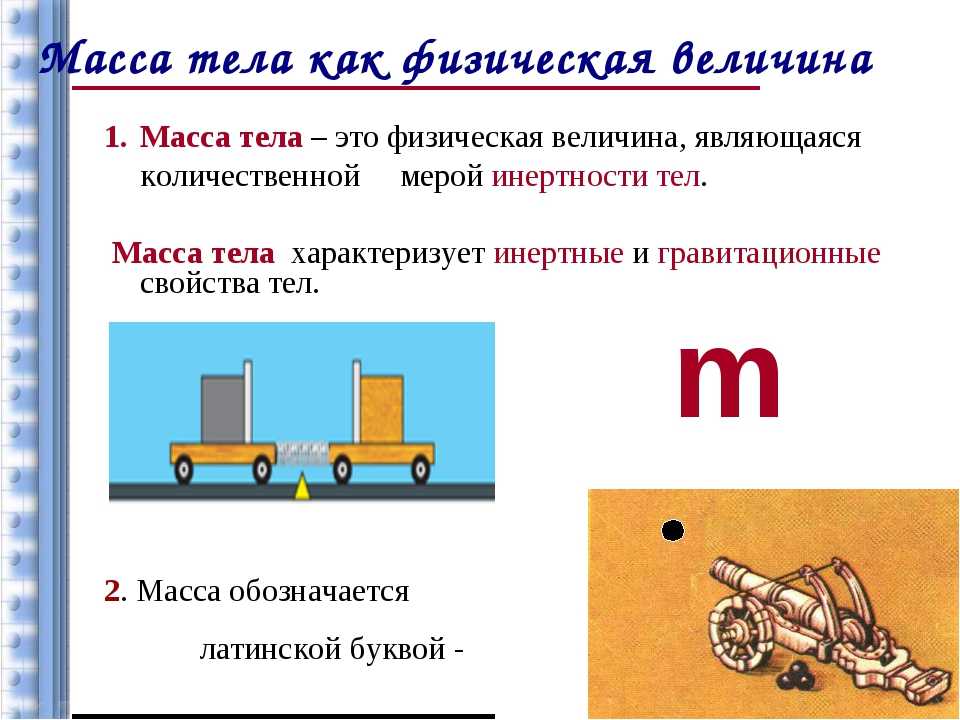 Масса тела как физическая величина

1. Масса тела – это физическая величина, являющаяся количественной мерой инертности тел.

Масса тела характеризует инертные и гравитационные свойства тел.

m

2. Масса обозначается

латинской буквой -